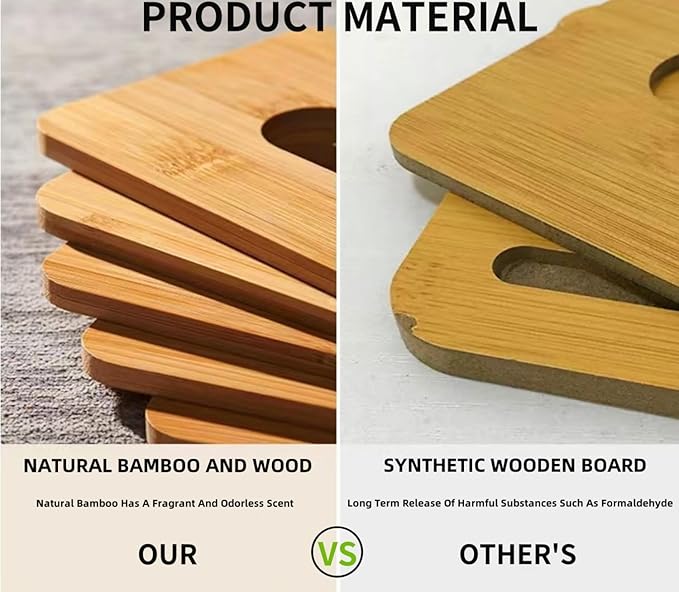 PRODUCT MATERIAL

NATURAL BAMBOO AND WOOD

Natural Bamboo Has A Fragrant And Odorless Scent

OUR

VS

SYNTHETIC WOODEN BOARD

Long Term Release Of Harmful Substances Such As Formaldehyde

OTHER'S